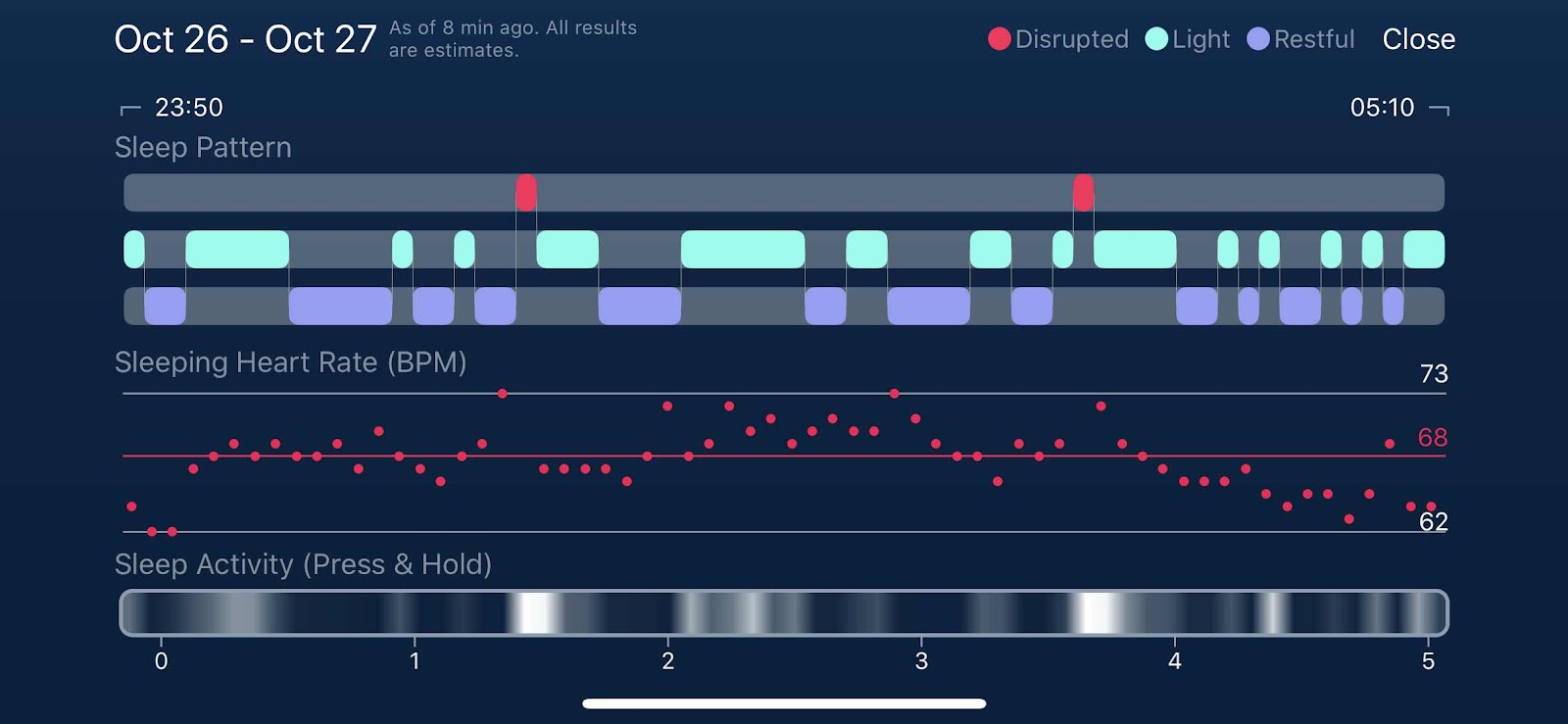 Oct 26 - Oct 27 As of 8 min ago. All results are estimates.

Disrupted Light Restful Close

23:50

05:10

Sleep Pattern

Sleeping Heart Rate (BPM)

73

68

62

Sleep Activity (Press & Hold)

0 1 2 3 4 5